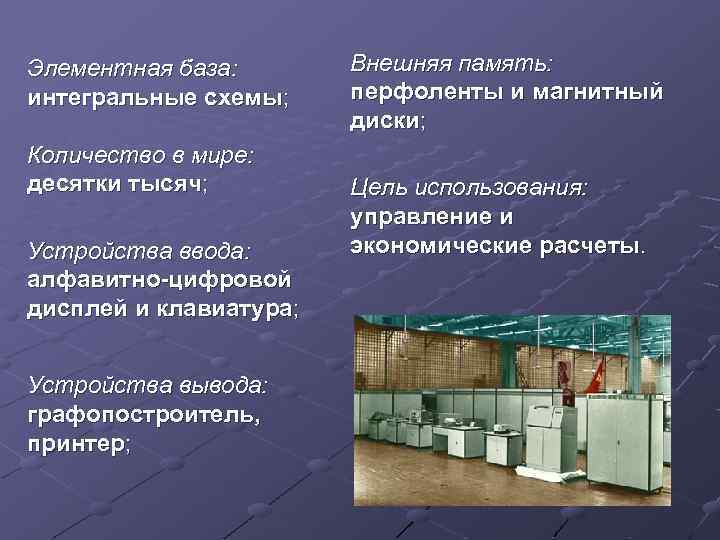 Элементная база: интегральные схемы;

Количество в мире: десятки тысяч;

Устройства ввода: алфавитно-цифровой дисплей и клавиатура;

Устройства вывода: графопостроитель, принтер;

Внешняя память: перфоленты и магнитный диски;

Цель использования: управление и экономические расчеты.